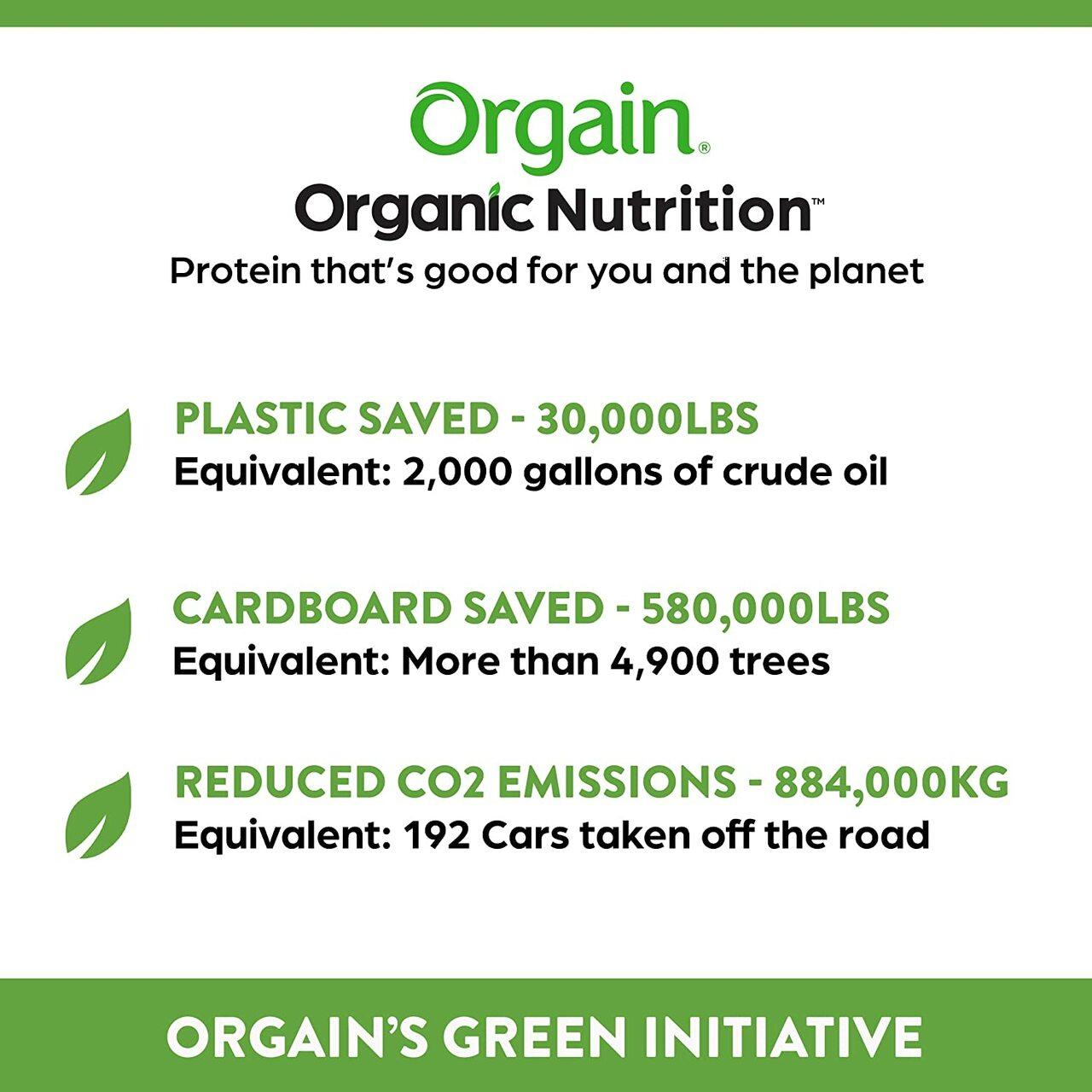 Orgain®
Organic Nutrition™
Protein that's good for you and the planet

PLASTIC SAVED - 30,000LBS
Equivalent: 2,000 gallons of crude oil

CARDBOARD SAVED - 580,000LBS
Equivalent: More than 4,900 trees

REDUCED CO2 EMISSIONS - 884,000KG
Equivalent: 192 Cars taken off the road

ORGAIN'S GREEN INITIATIVE